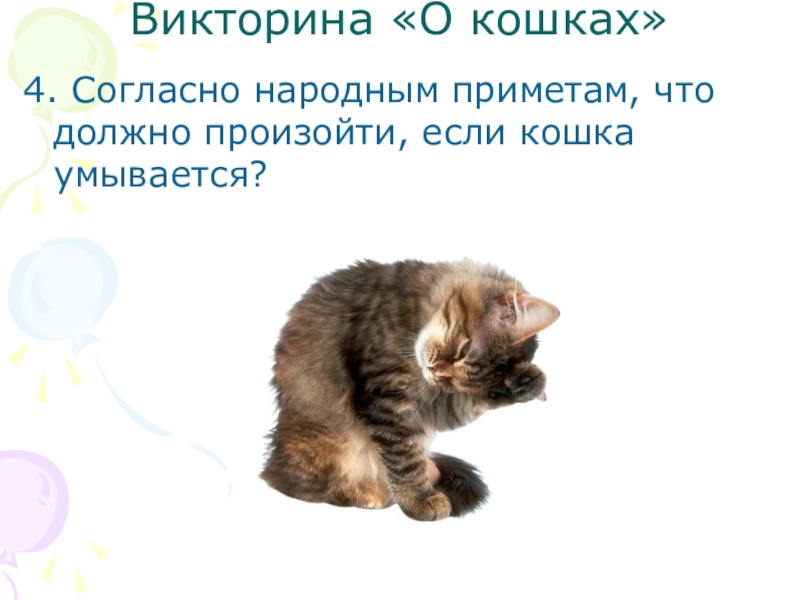 Викторина «О кошках»

4. Согласно народным приметам, что должно произойти, если кошка умывается?